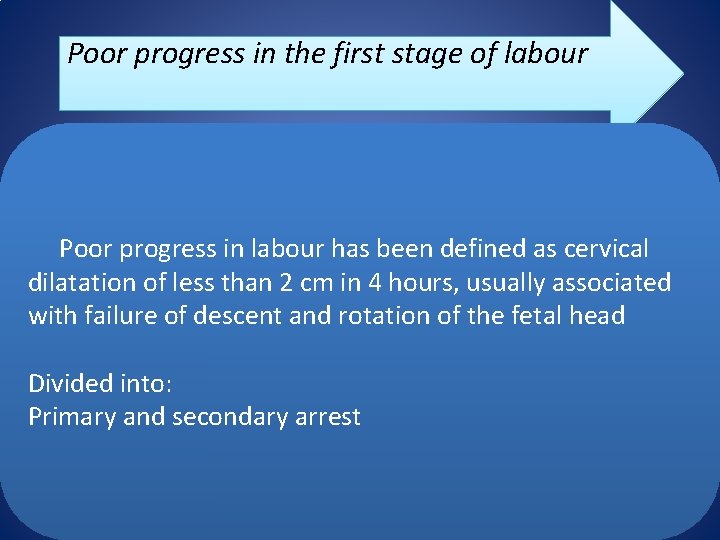 Poor progress in the first stage of labour

Poor progress in labour has been defined as cervical dilatation of less than 2 cm in 4 hours, usually associated with failure of descent and rotation of the fetal head

Divided into:
Primary and secondary arrest